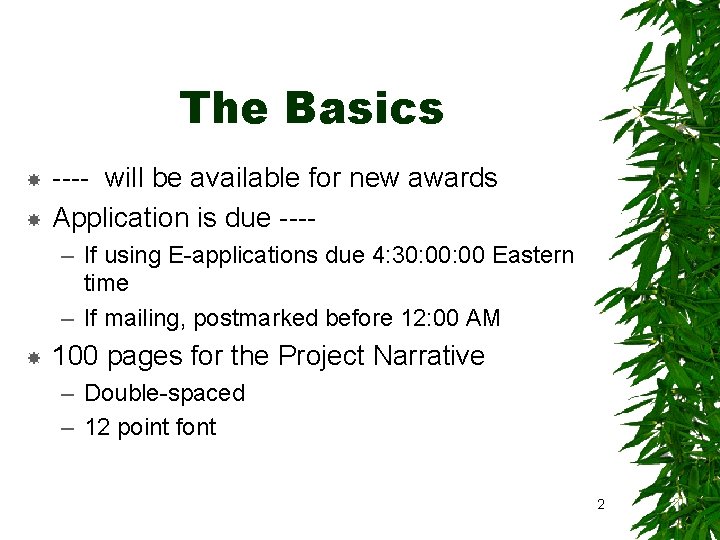 The Basics

---- will be available for new awards

Application is due ----

– If using E-applications due 4:30:00:00 Eastern time

– If mailing, postmarked before 12:00 AM

100 pages for the Project Narrative

– Double-spaced

– 12 point font

2